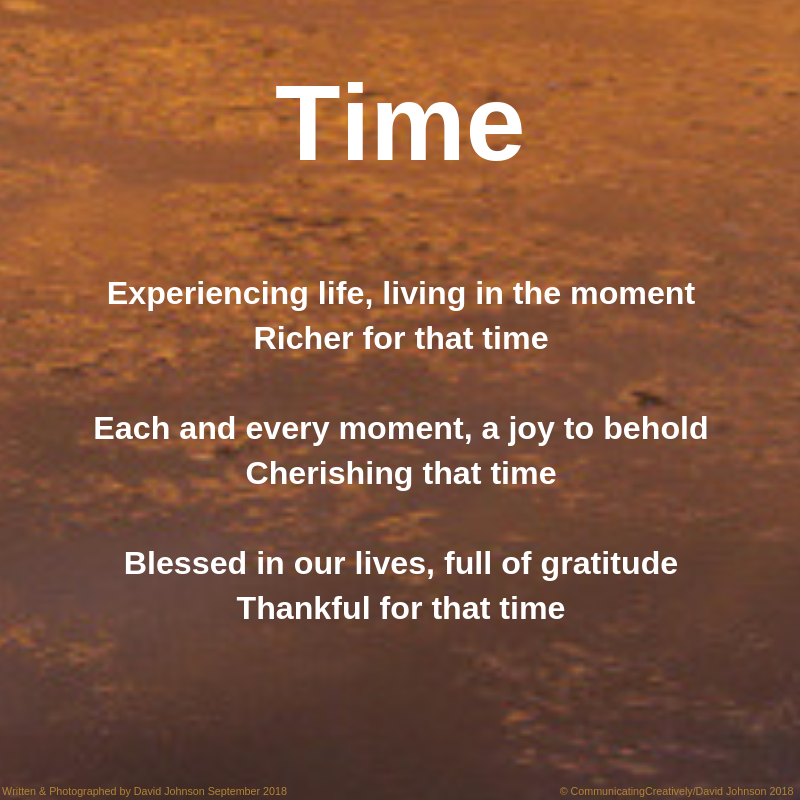 Time

Experiencing life, living in the moment
Richer for that time

Each and every moment, a joy to behold
Cherishing that time

Blessed in our lives, full of gratitude
Thankful for that time

Written & Photographed by David Johnson September 2018

© CommunicatingCreatively/David Johnson 2018